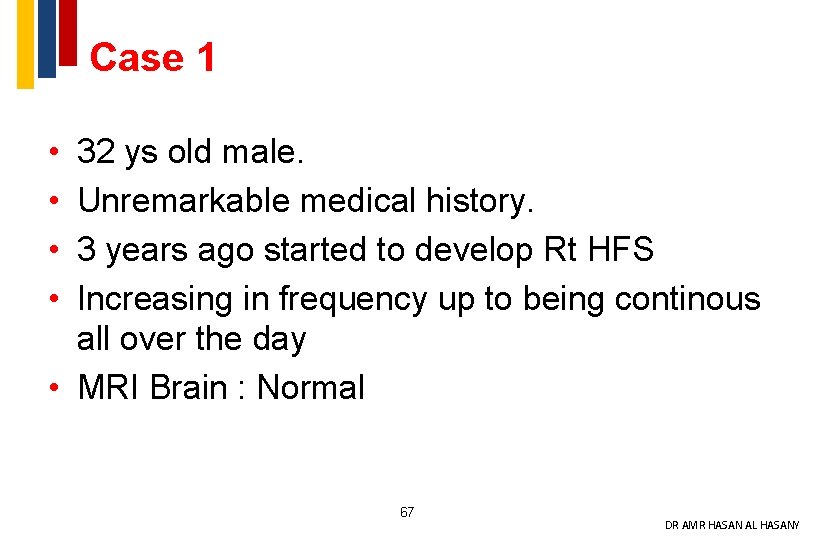 Case 1

• 32 ys old male.
• Unremarkable medical history.
• 3 years ago started to develop Rt HFS
• Increasing in frequency up to being continous all over the day
• MRI Brain : Normal

67

DR AMR HASAN AL HASANY